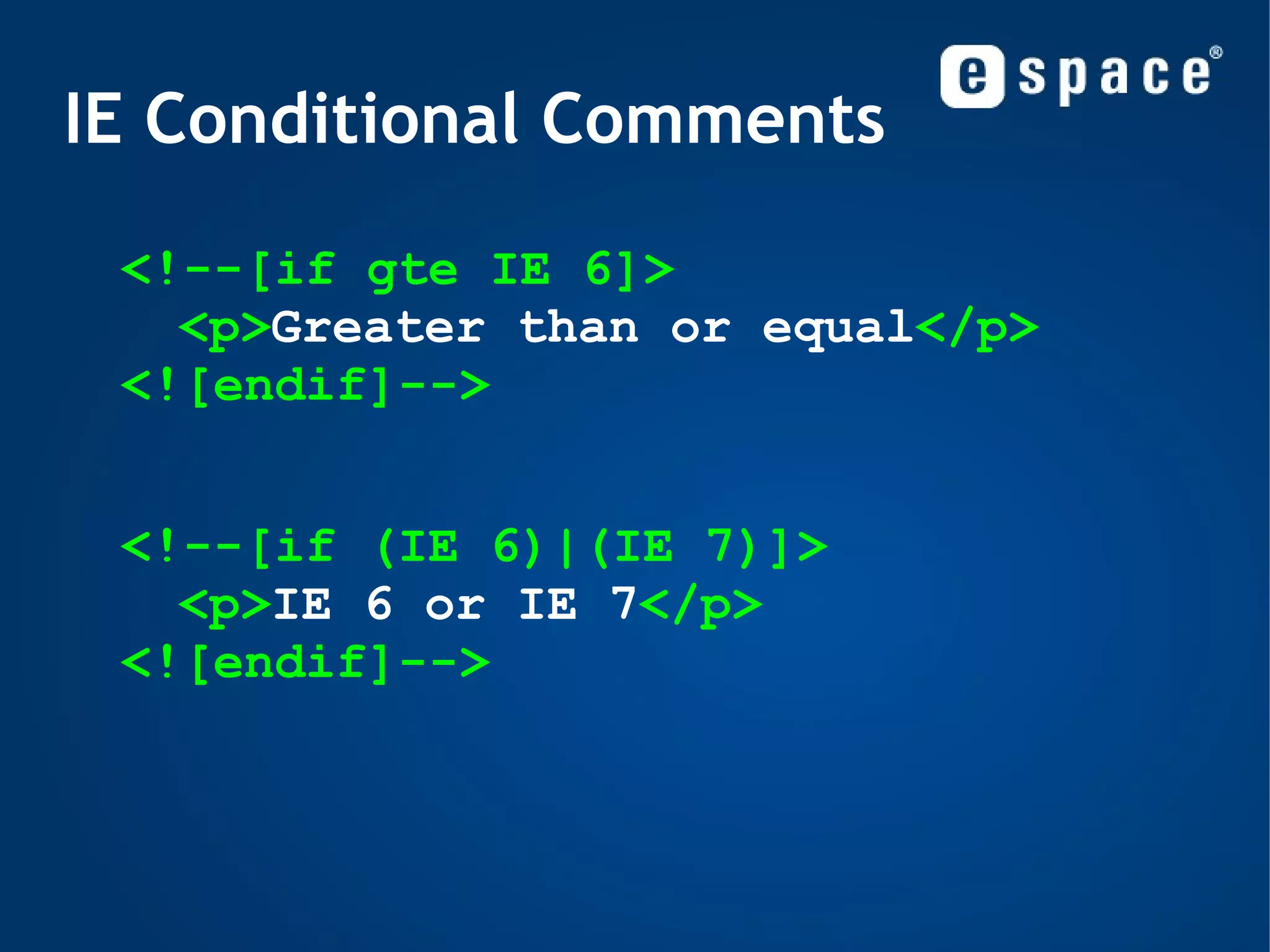 espace®

IE Conditional Comments

<!--[if gte IE 6]>
<p>Greater than or equal</p>
<![endif]-->

<!--[if (IE 6)|(IE 7)]>
<p>IE 6 or IE 7</p>
<![endif]-->